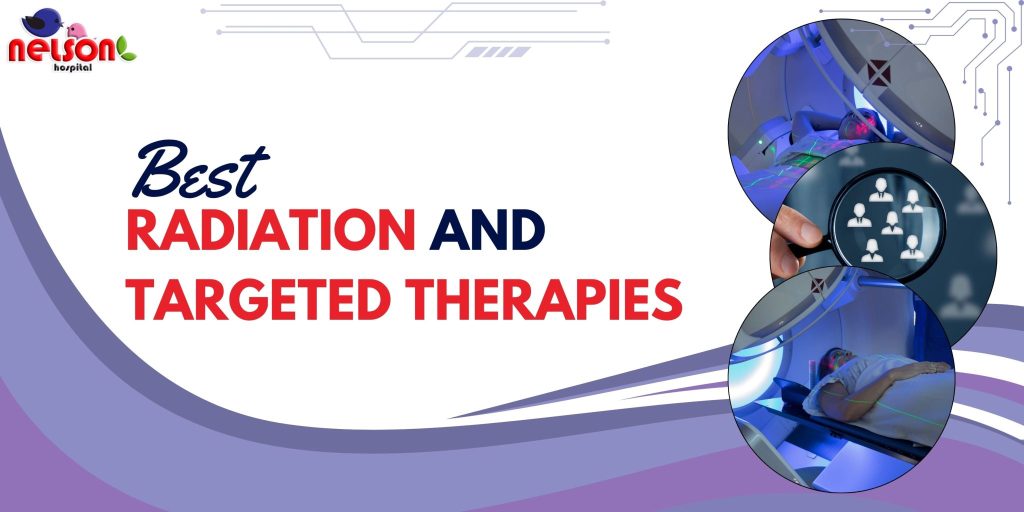 NELSON
hospital

Best
RADIATION AND
TARGETED THERAPIES